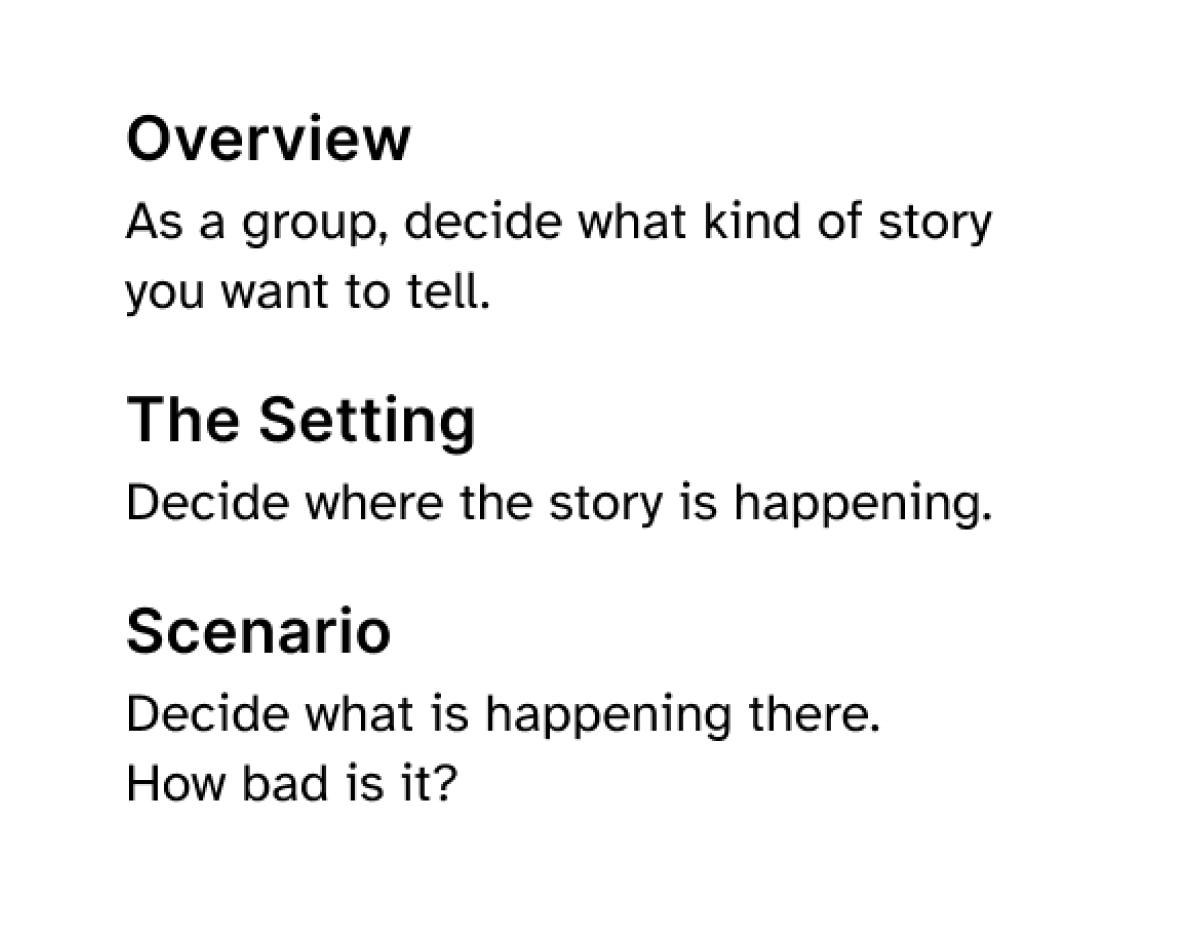 Overview
As a group, decide what kind of story you want to tell.

The Setting
Decide where the story is happening.

Scenario
Decide what is happening there.
How bad is it?